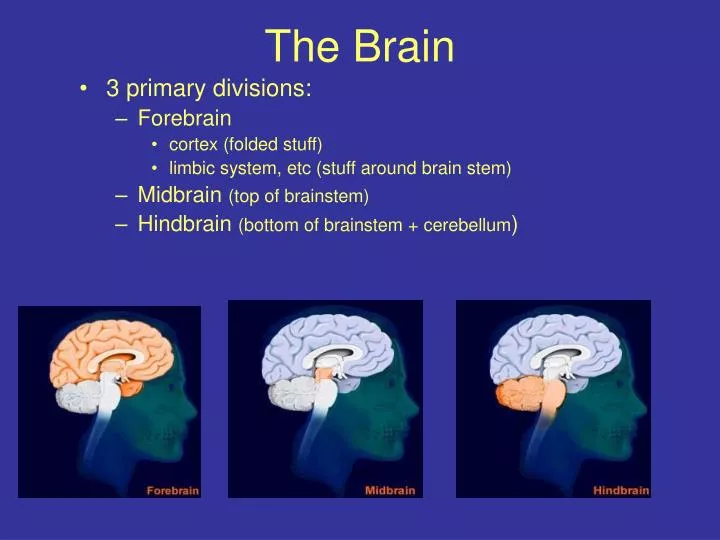 The Brain

• 3 primary divisions:
  – Forebrain
    • cortex (folded stuff)
    • limbic system, etc (stuff around brain stem)
  – Midbrain (top of brainstem)
  – Hindbrain (bottom of brainstem + cerebellum)

Forebrain

Midbrain

Hindbrain